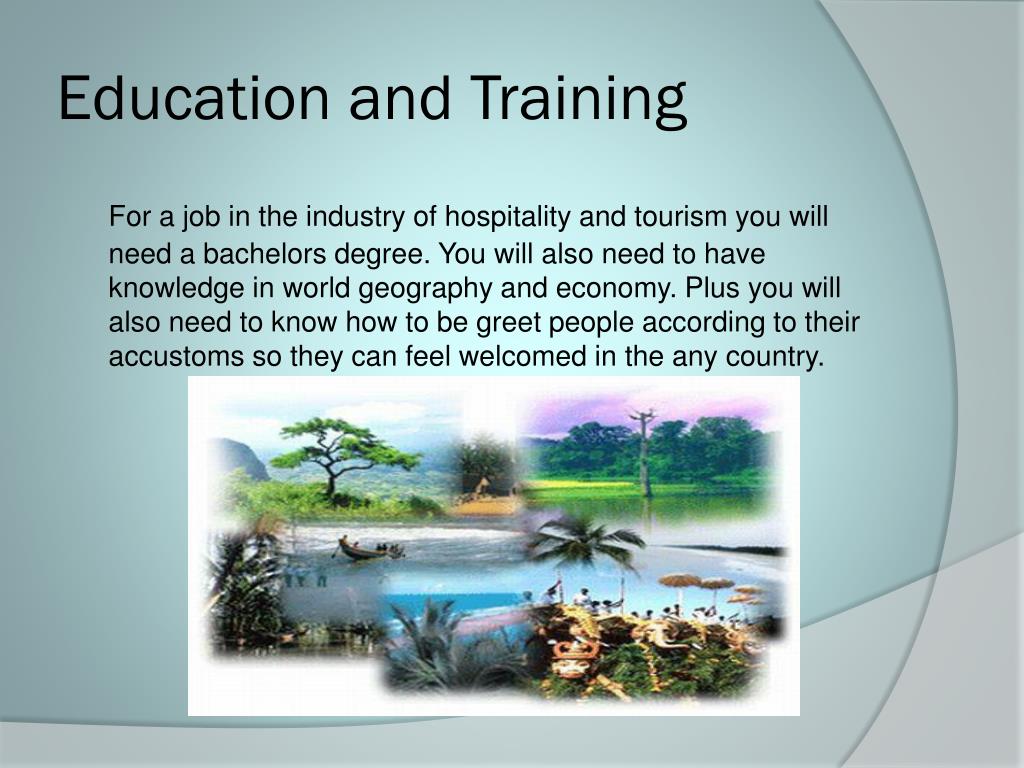 Education and Training

For a job in the industry of hospitality and tourism you will need a bachelors degree. You will also need to have knowledge in world geography and economy. Plus you will also need to know how to be greet people according to their accustoms so they can feel welcomed in the any country.